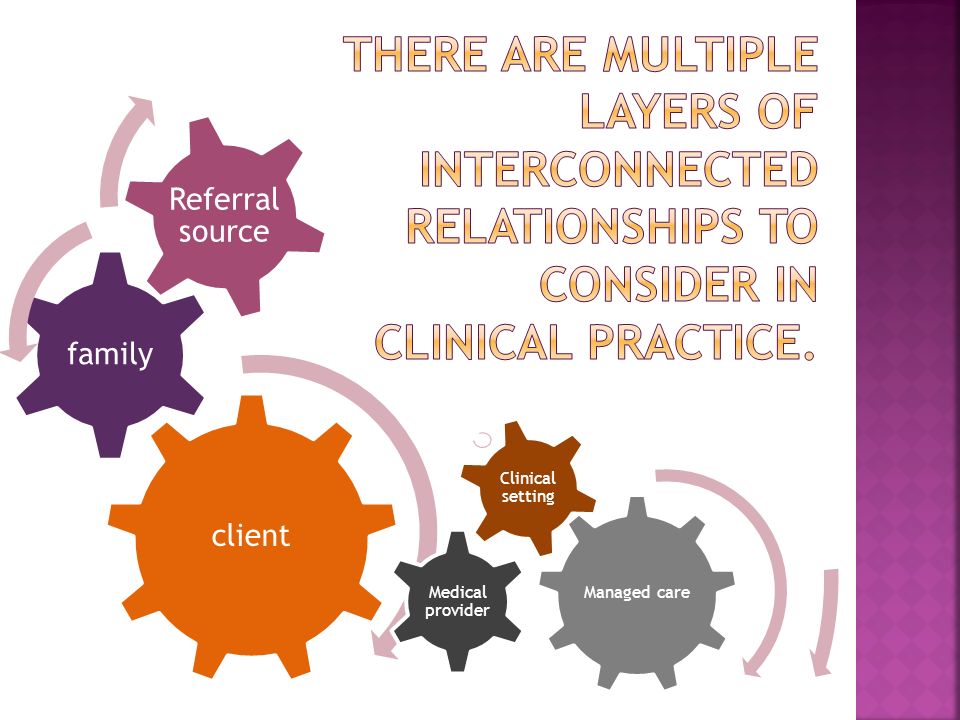 THERE ARE MULTIPLE LAYERS OF INTERCONNECTED RELATIONSHIPS TO CONSIDER IN CLINICAL PRACTICE.

Referral source

family

client

Clinical setting

Medical provider

Managed care